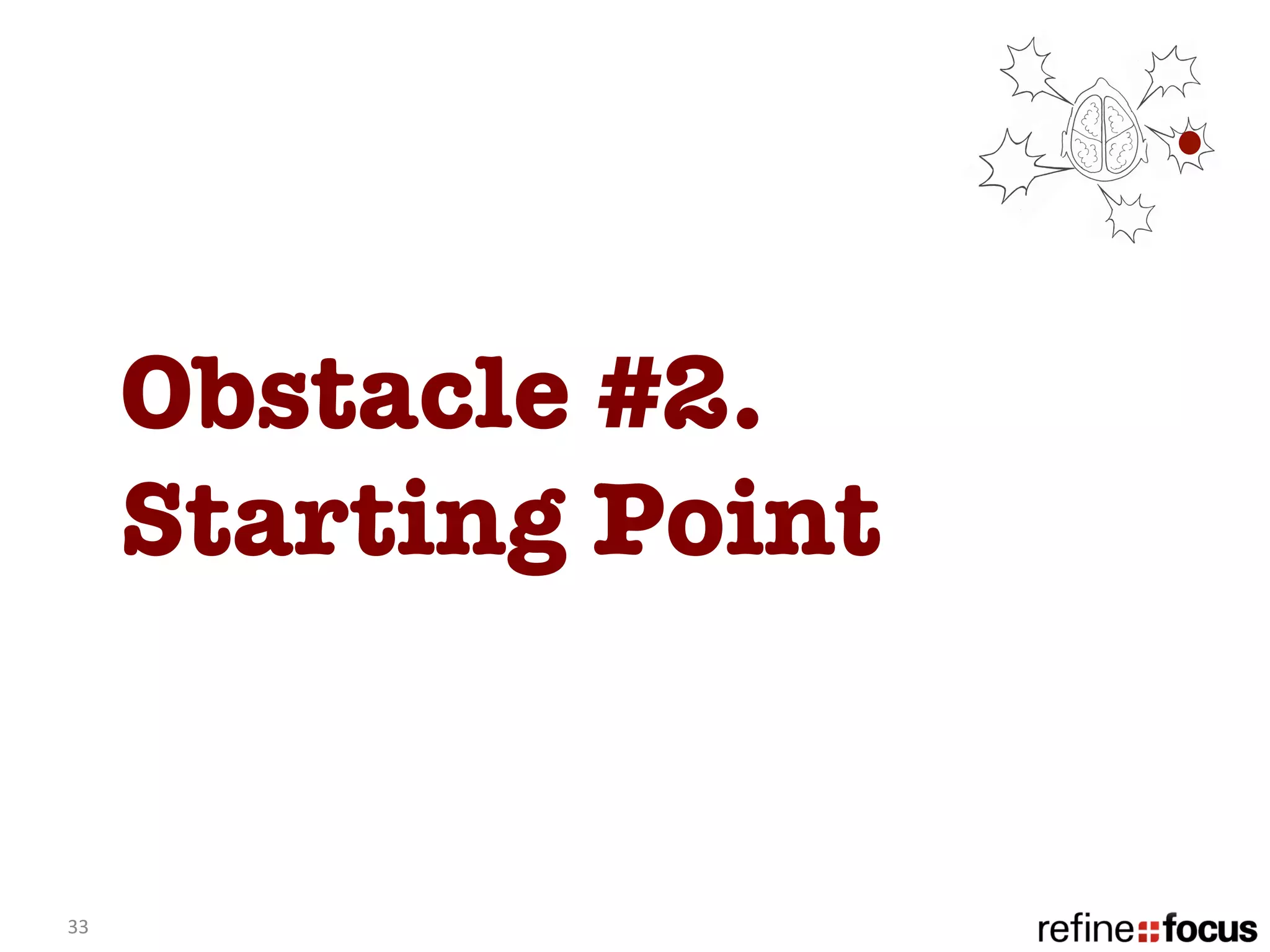 Obstacle #2.
Starting Point

33

refine focus